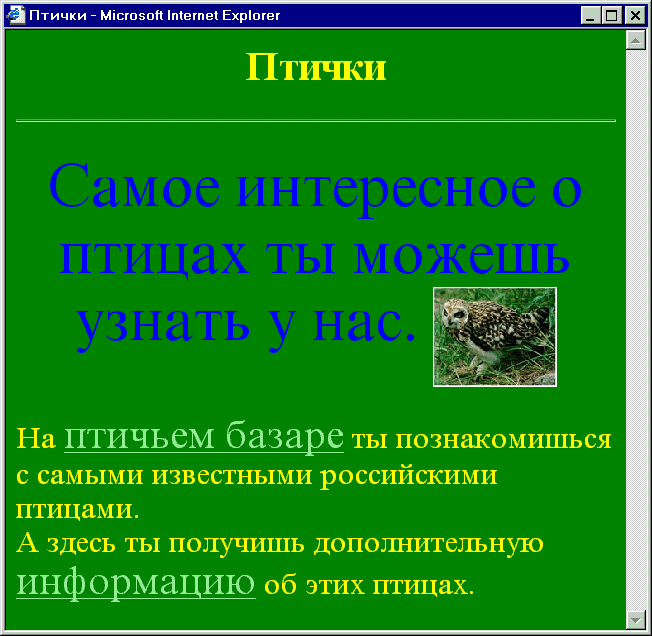 Птички - Microsoft Internet Explorer

Птички

Самое интересное о птицах ты можешь узнать у нас.

На птичьем базаре ты познакомишься с самыми известными российскими птицами.
А здесь ты получишь дополнительную информацию об этих птицах.